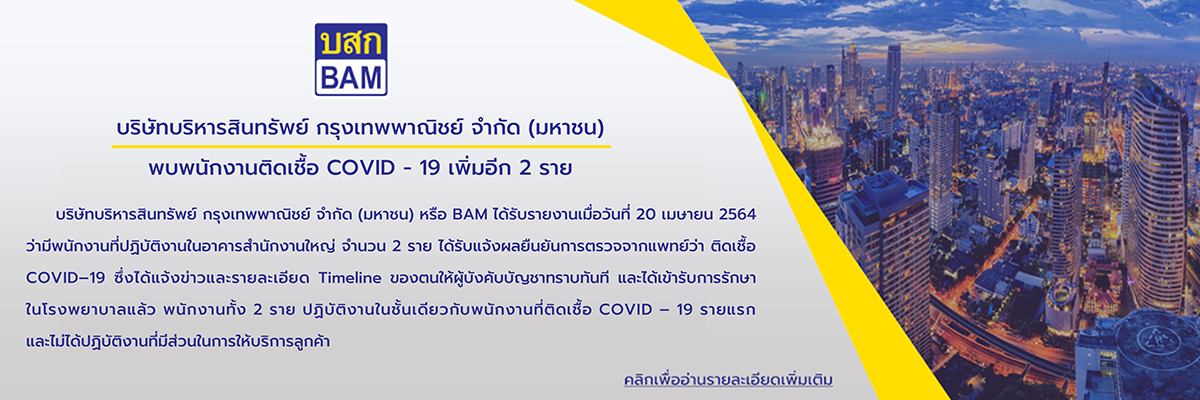 บสก
BAM

บริษัทบริหารสินทรัพย์ กรุงเทพพาณิชย์ จำกัด (มหาชน)

พบพนักงานติดเชื้อ COVID - 19 เพิ่มอีก 2 ราย

บริษัทบริหารสินทรัพย์ กรุงเทพพาณิชย์ จำกัด (มหาชน) หรือ BAM ได้รับรายงานเมื่อวันที่ 20 เมษายน 2564 ว่ามีพนักงานที่ปฏิบัติงานในอาคารสำนักงานใหญ่ จำนวน 2 ราย ได้รับแจ้งผลยืนยันการตรวจจากแพทย์ว่า ติดเชื้อ COVID–19 ซึ่งได้แจ้งข่าวและรายละเอียด Timeline ของตนให้ผู้บังคับบัญชาทราบทันที และได้เข้ารับการรักษาในโรงพยาบาลแล้ว พนักงานทั้ง 2 ราย ปฏิบัติงานในชั้นเดียวกับพนักงานที่ติดเชื้อ COVID – 19 รายแรก และไม่ได้ปฏิบัติงานที่มีส่วนในการให้บริการลูกค้า

คลิกเพื่ออ่านรายละเอียดเพิ่มเติม